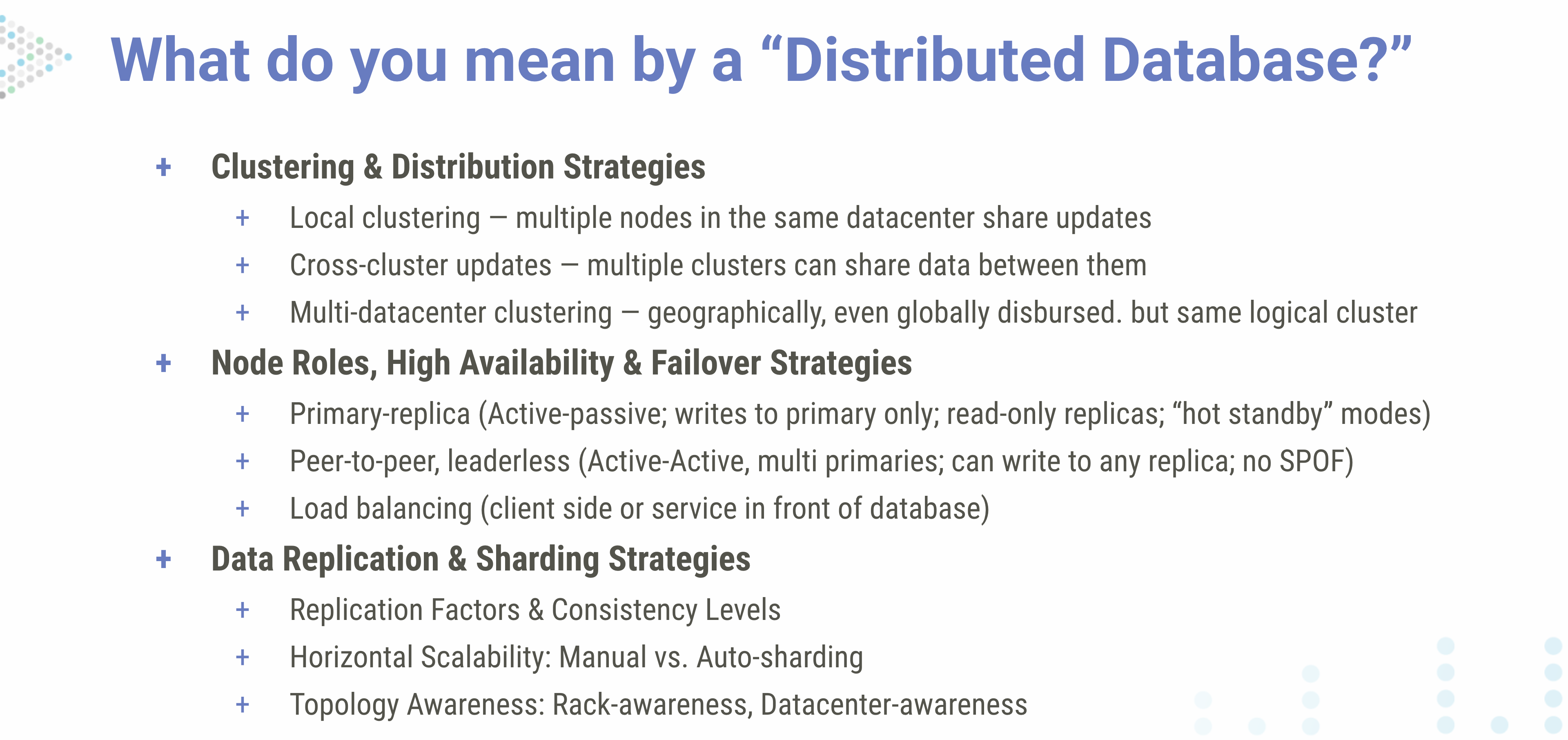 What do you mean by a “Distributed Database?”

+ Clustering & Distribution Strategies
 + Local clustering — multiple nodes in the same datacenter share updates
 + Cross-cluster updates — multiple clusters can share data between them
 + Multi-datacenter clustering — geographically, even globally disbursed. but same logical cluster
+ Node Roles, High Availability & Failover Strategies
 + Primary-replica (Active-passive; writes to primary only; read-only replicas; “hot standby” modes)
 + Peer-to-peer, leaderless (Active-Active, multi primaries; can write to any replica; no SPOF)
 + Load balancing (client side or service in front of database)
+ Data Replication & Sharding Strategies
 + Replication Factors & Consistency Levels
 + Horizontal Scalability: Manual vs. Auto-sharding
 + Topology Awareness: Rack-awareness, Datacenter-awareness